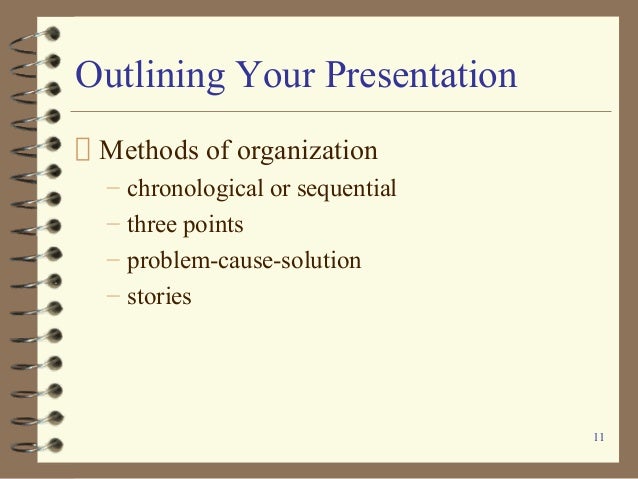 Outlining Your Presentation

Methods of organization
– chronological or sequential
– three points
– problem-cause-solution
– stories

11